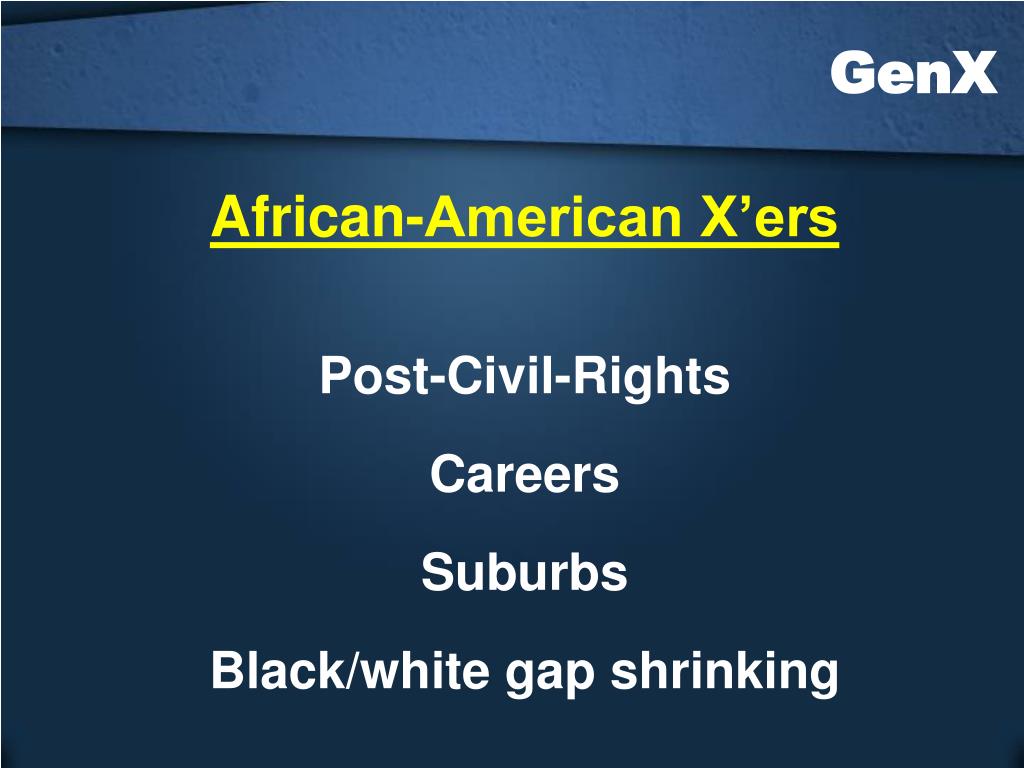 GenX

African-American X’ers

Post-Civil-Rights

Careers

Suburbs

Black/white gap shrinking